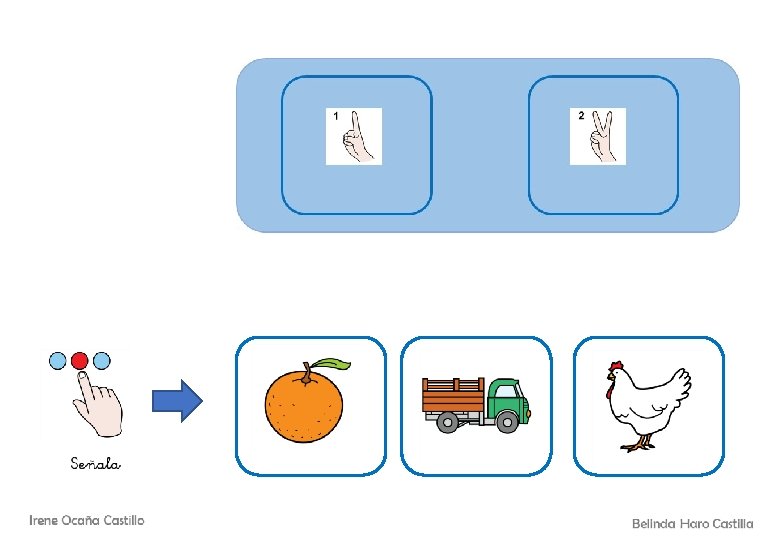 1

2

Señala

Irene Ocaña Castillo

Belinda Haro Castilla